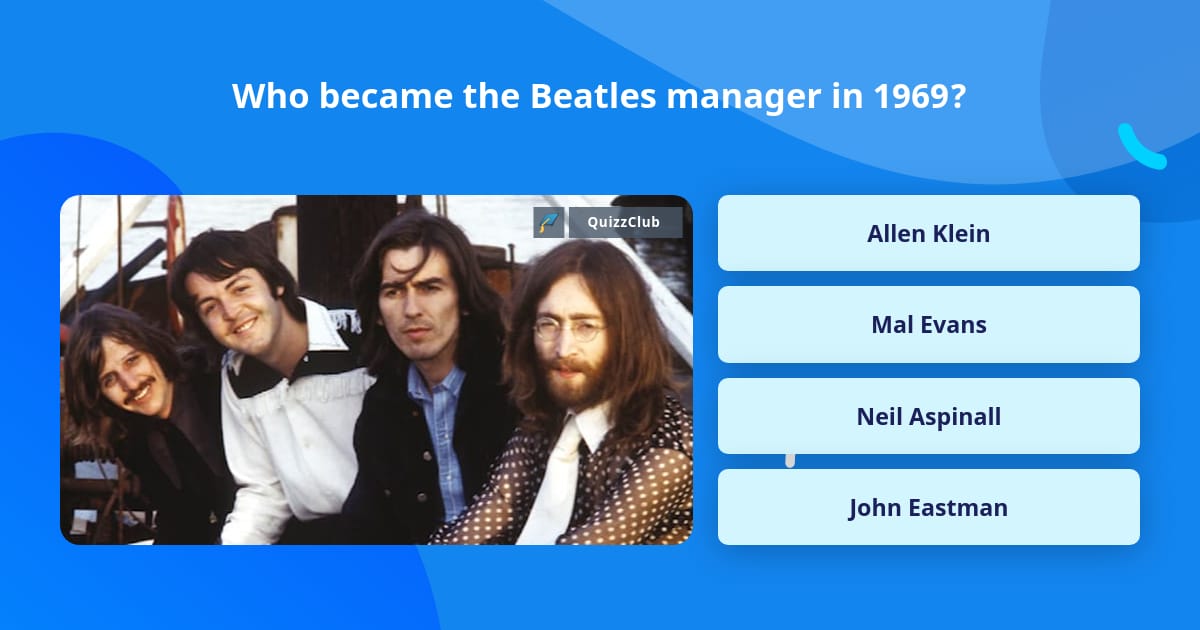 Who became the Beatles manager in 1969?

QuizzClub

Allen Klein

Mal Evans

Neil Aspinall

John Eastman